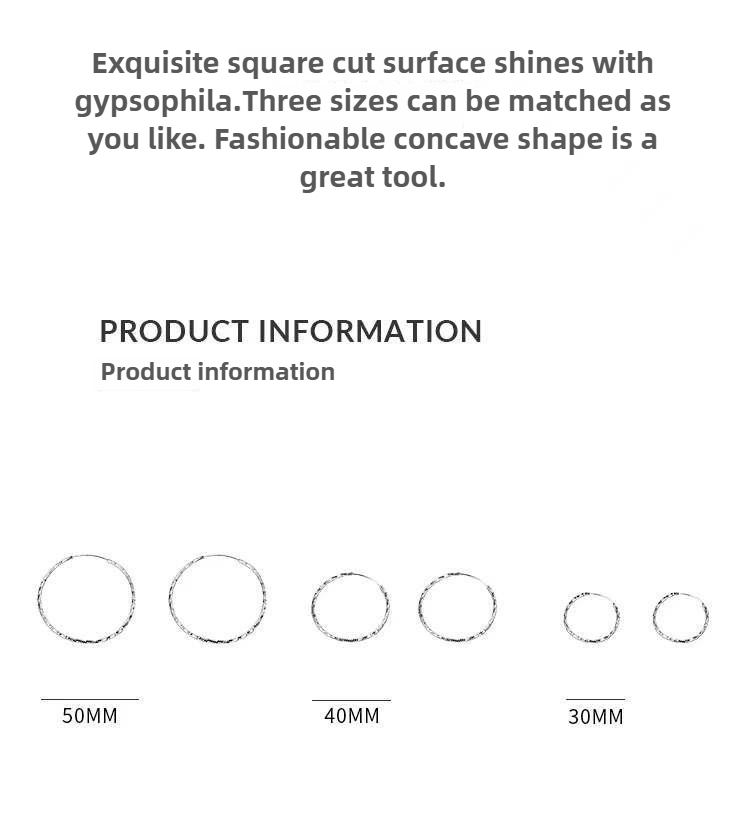 Exquisite square cut surface shines with gypsophila.Three sizes can be matched as you like. Fashionable concave shape is a great tool.

PRODUCT INFORMATION
Product information

50MM
40MM
30MM